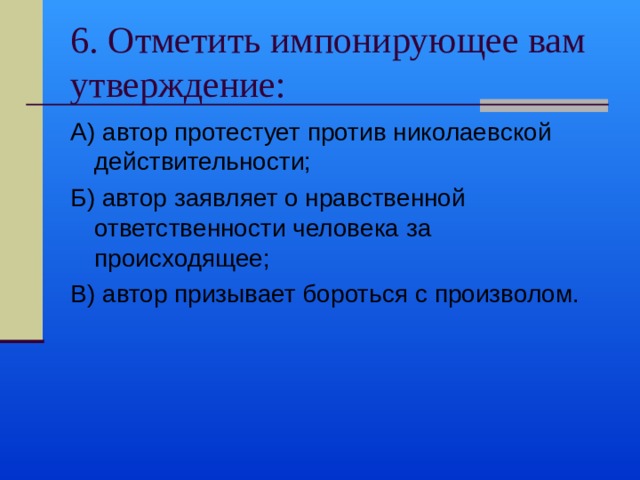 6. Отметить импонирующее вам утверждение:

А) автор протестует против николаевской действительности;

Б) автор заявляет о нравственной ответственности человека за происходящее;

В) автор призывает бороться с произволом.